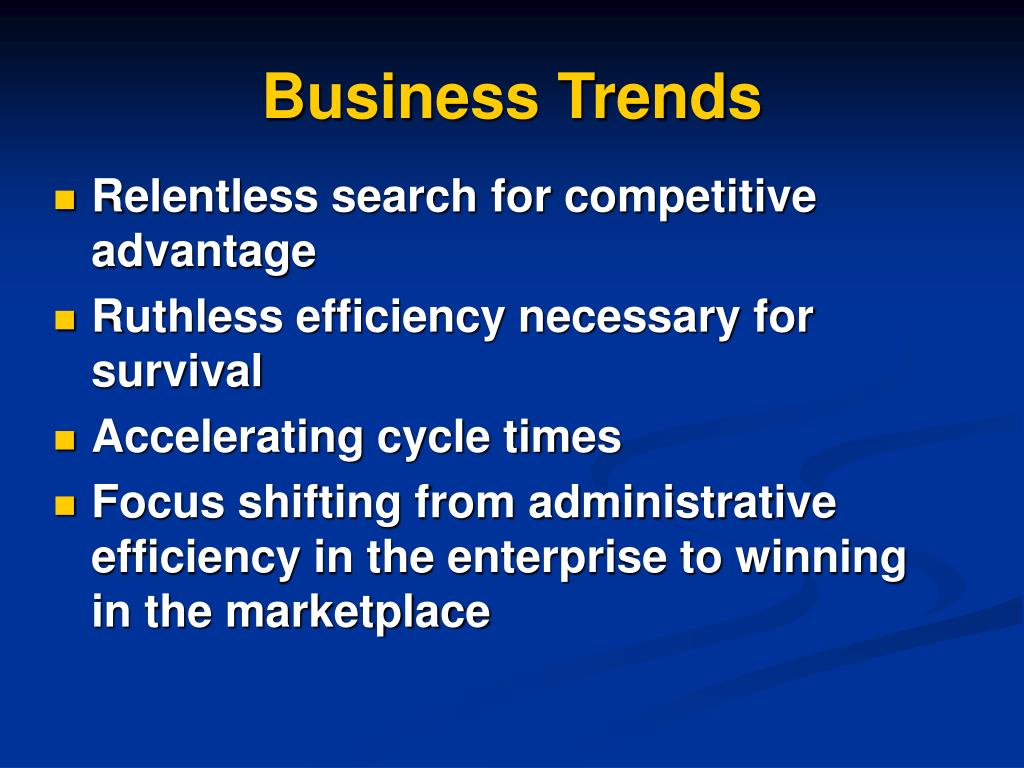 Business Trends

- Relentless search for competitive advantage
- Ruthless efficiency necessary for survival
- Accelerating cycle times
- Focus shifting from administrative efficiency in the enterprise to winning in the marketplace